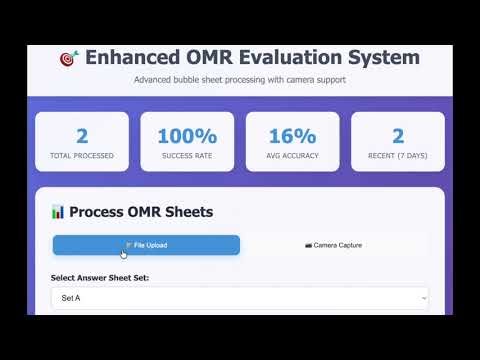 Enhanced OMR Evaluation System

Advanced bubble sheet processing with camera support

2
TOTAL PROCESSED

100%
SUCCESS RATE

16%
AVG ACCURACY

2
RECENT (7 DAYS)

Process OMR Sheets

File Upload

Camera Capture

Select Answer Sheet Set:

Set A